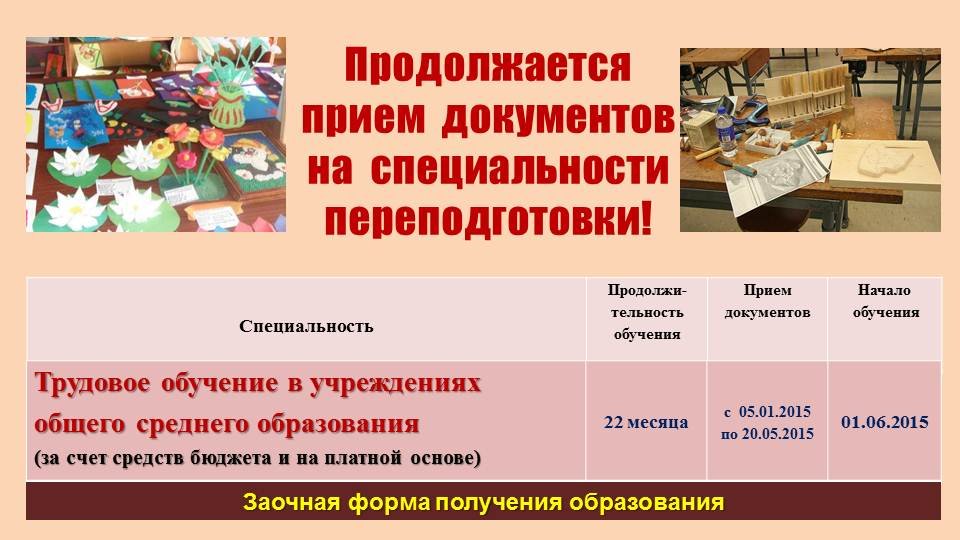 Продолжается прием документов на специальности переподготовки!

| Специальность | Продолжительность обучения | Прием документов | Начало обучения |
|---|---|---|---|
| Трудовое обучение в учреждениях общего среднего образования (за счет средств бюджета и на платной основе) | 22 месяца | с 05.01.2015 по 20.05.2015 | 01.06.2015 |

Заочная форма получения образования